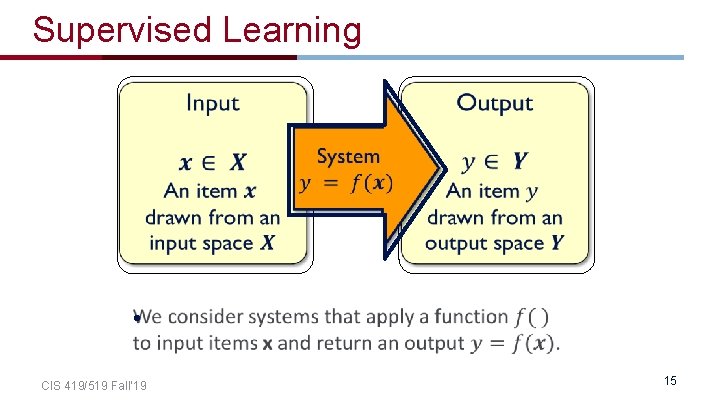 Supervised Learning

Input

$\boldsymbol{x} \in \boldsymbol{X}$
An item $\boldsymbol{x}$ drawn from an input space $\boldsymbol{X}$

System
$y = f(\boldsymbol{x})$

Output

$y \in \boldsymbol{Y}$
An item $y$ drawn from an output space $\boldsymbol{Y}$

• We consider systems that apply a function $f(\,)$ to input items **x** and return an output $y = f(\boldsymbol{x})$.

CIS 419/519 Fall'19

15